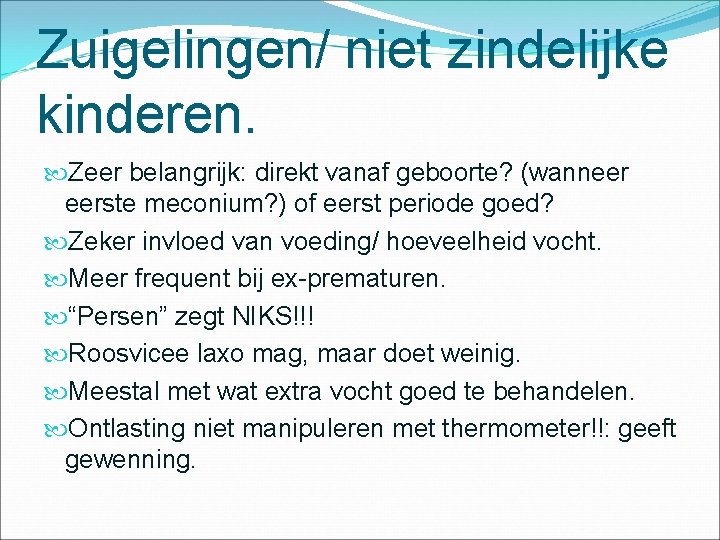 Zuigelingen/ niet zindelijke kinderen.

Zeer belangrijk: direkt vanaf geboorte? (wanneer eerste meconium?) of eerst periode goed?

Zeker invloed van voeding/ hoeveelheid vocht.

Meer frequent bij ex-prematuren.

“Persen” zegt NIKS!!!

Roosvicee laxo mag, maar doet weinig.

Meestal met wat extra vocht goed te behandelen.

Ontlasting niet manipuleren met thermometer!!: geeft gewenning.